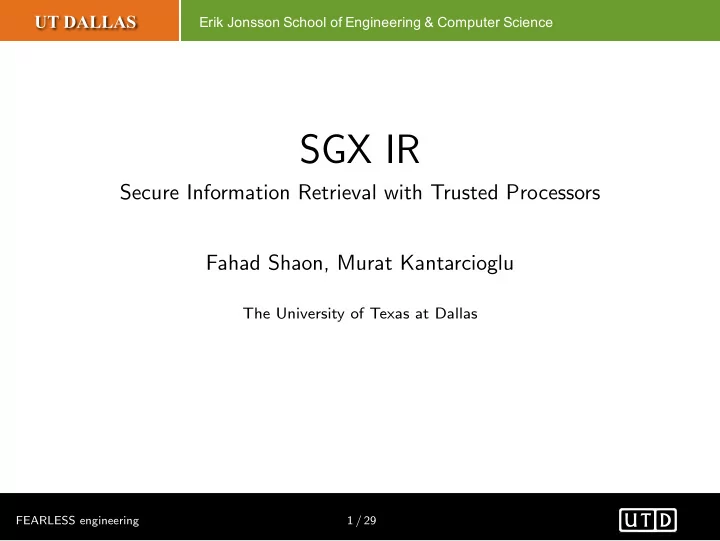 UT DALLAS

Erik Jonsson School of Engineering & Computer Science

SGX IR

Secure Information Retrieval with Trusted Processors

Fahad Shaon, Murat Kantarcioglu

The University of Texas at Dallas

FEARLESS engineering

1 / 29

UTD